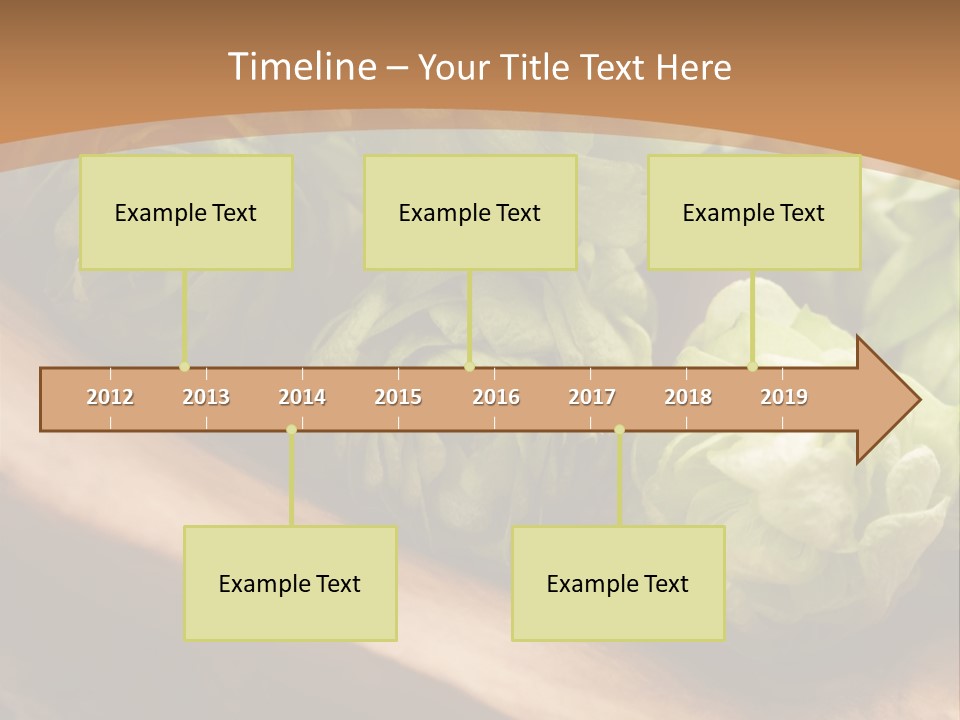 Timeline – Your Title Text Here

Example Text

Example Text

Example Text

2012 2013 2014 2015 2016 2017 2018 2019

Example Text

Example Text